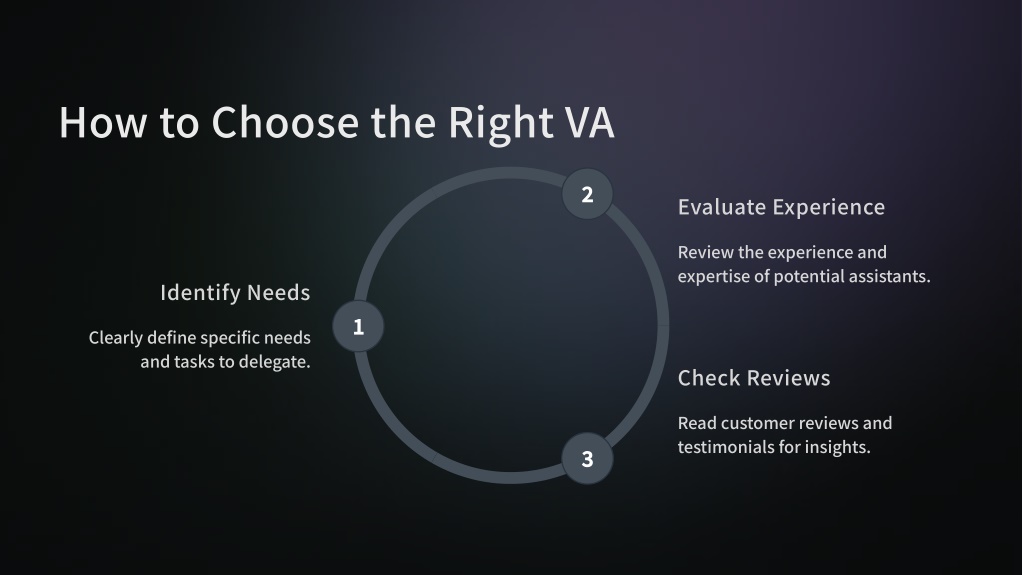 How to Choose the Right VA

1

Identify Needs

Clearly define specific needs and tasks to delegate.

2

Evaluate Experience

Review the experience and expertise of potential assistants.

3

Check Reviews

Read customer reviews and testimonials for insights.